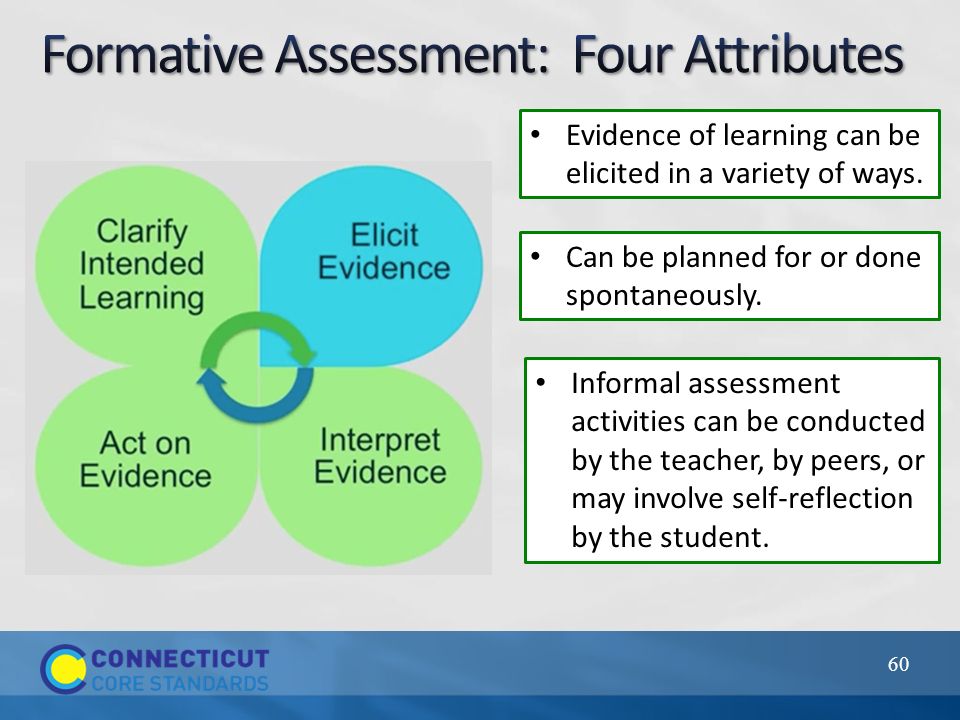 Formative Assessment: Four Attributes

Clarify Intended Learning

Elicit Evidence

Act on Evidence

Interpret Evidence

• Evidence of learning can be elicited in a variety of ways.

• Can be planned for or done spontaneously.

• Informal assessment activities can be conducted by the teacher, by peers, or may involve self-reflection by the student.

CONNECTICUT CORE STANDARDS

60